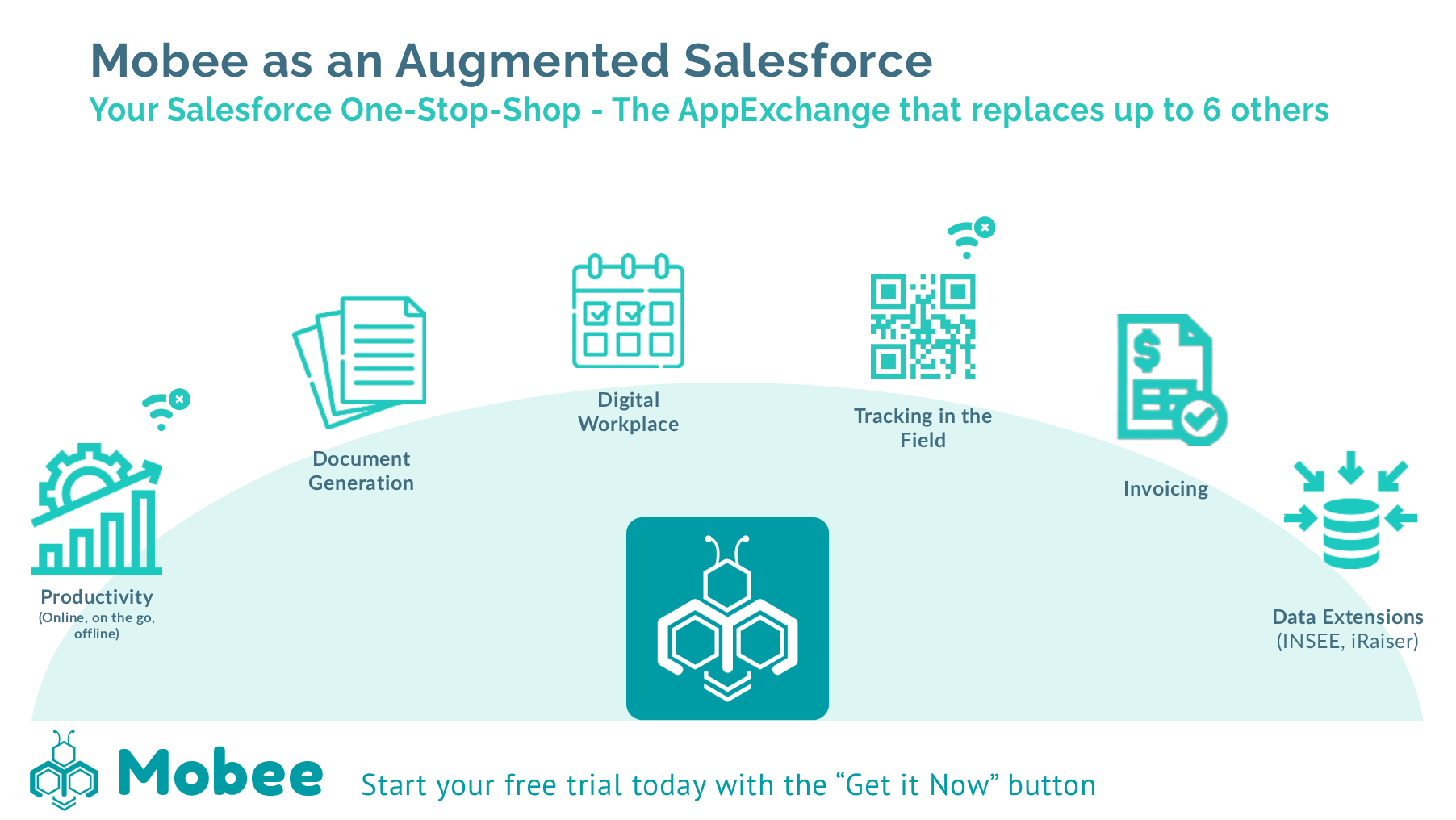 Mobee as an Augmented Salesforce
Your Salesforce One-Stop-Shop - The AppExchange that replaces up to 6 others

Productivity
(Online, on the go, offline)

Document Generation

Digital Workplace

Tracking in the Field

Invoicing

Data Extensions
(INSEE, iRaiser)

Mobee

Start your free trial today with the “Get it Now” button